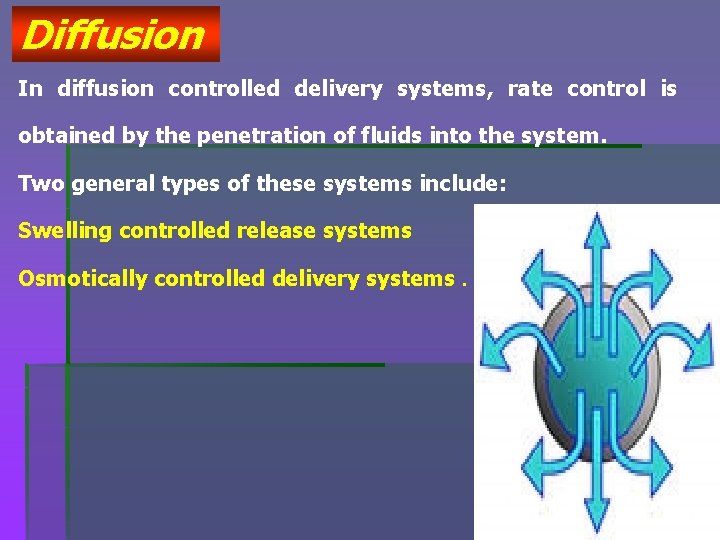 Diffusion

In diffusion controlled delivery systems, rate control is obtained by the penetration of fluids into the system.

Two general types of these systems include:

Swelling controlled release systems

Osmotically controlled delivery systems .